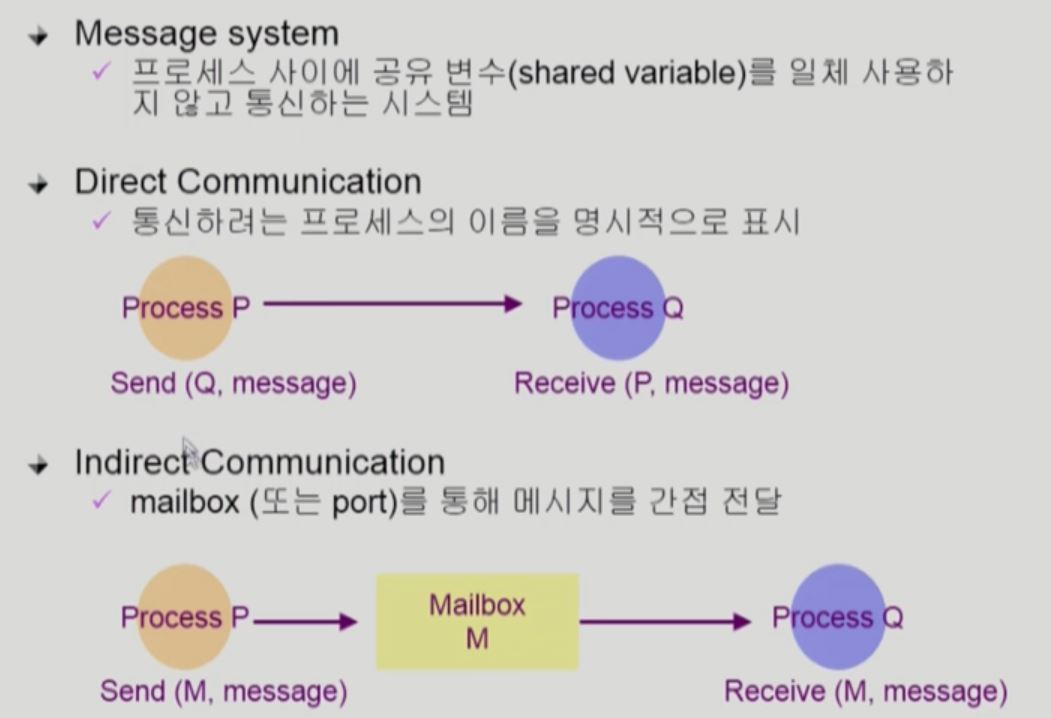 Message system
✓ 프로세스 사이에 공유 변수(shared variable)를 일체 사용하지 않고 통신하는 시스템

Direct Communication
✓ 통신하려는 프로세스의 이름을 명시적으로 표시

Process P

Process Q

Send (Q, message)

Receive (P, message)

Indirect Communication
✓ mailbox (또는 port)를 통해 메시지를 간접 전달

Process P

Mailbox M

Process Q

Send (M, message)

Receive (M, message)